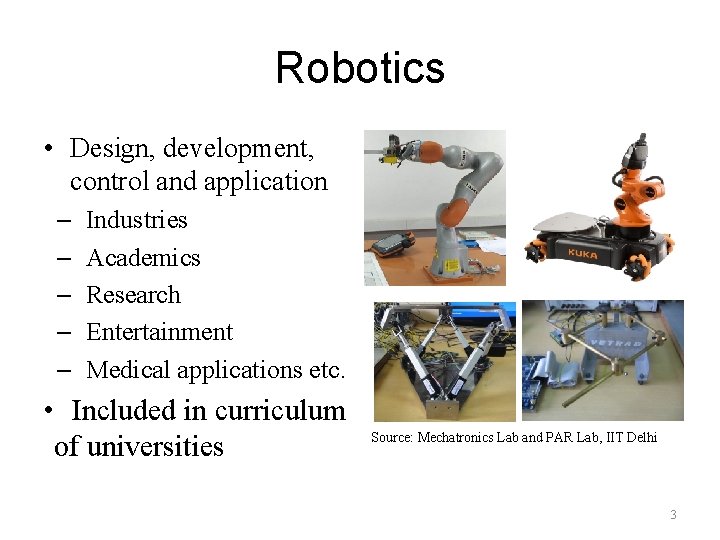 Robotics

• Design, development, control and application
– Industries
– Academics
– Research
– Entertainment
– Medical applications etc.

• Included in curriculum of universities

KUKA

VETRAD

Source: Mechatronics Lab and PAR Lab, IIT Delhi

3